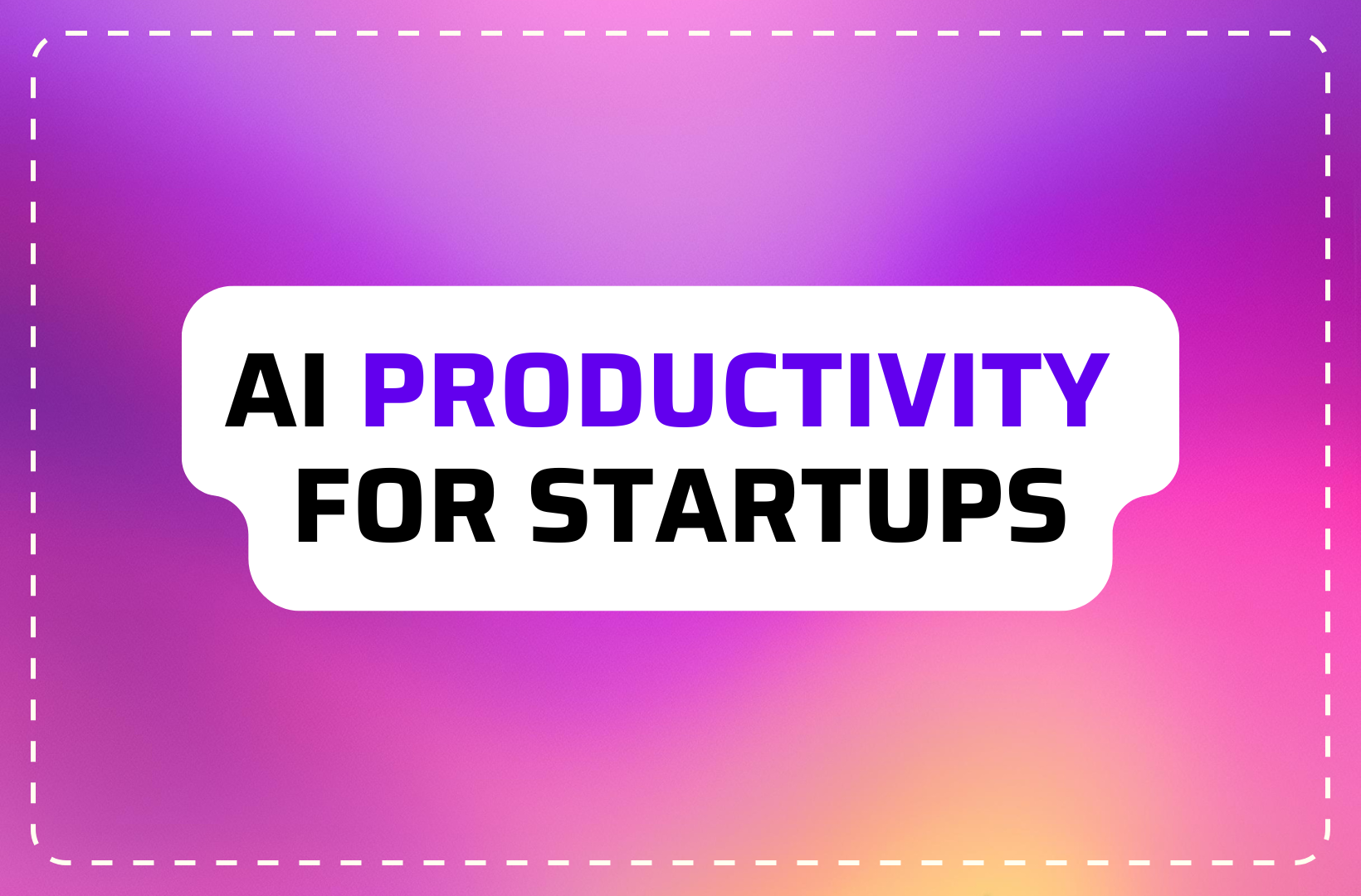 AI PRODUCTIVITY
FOR STARTUPS